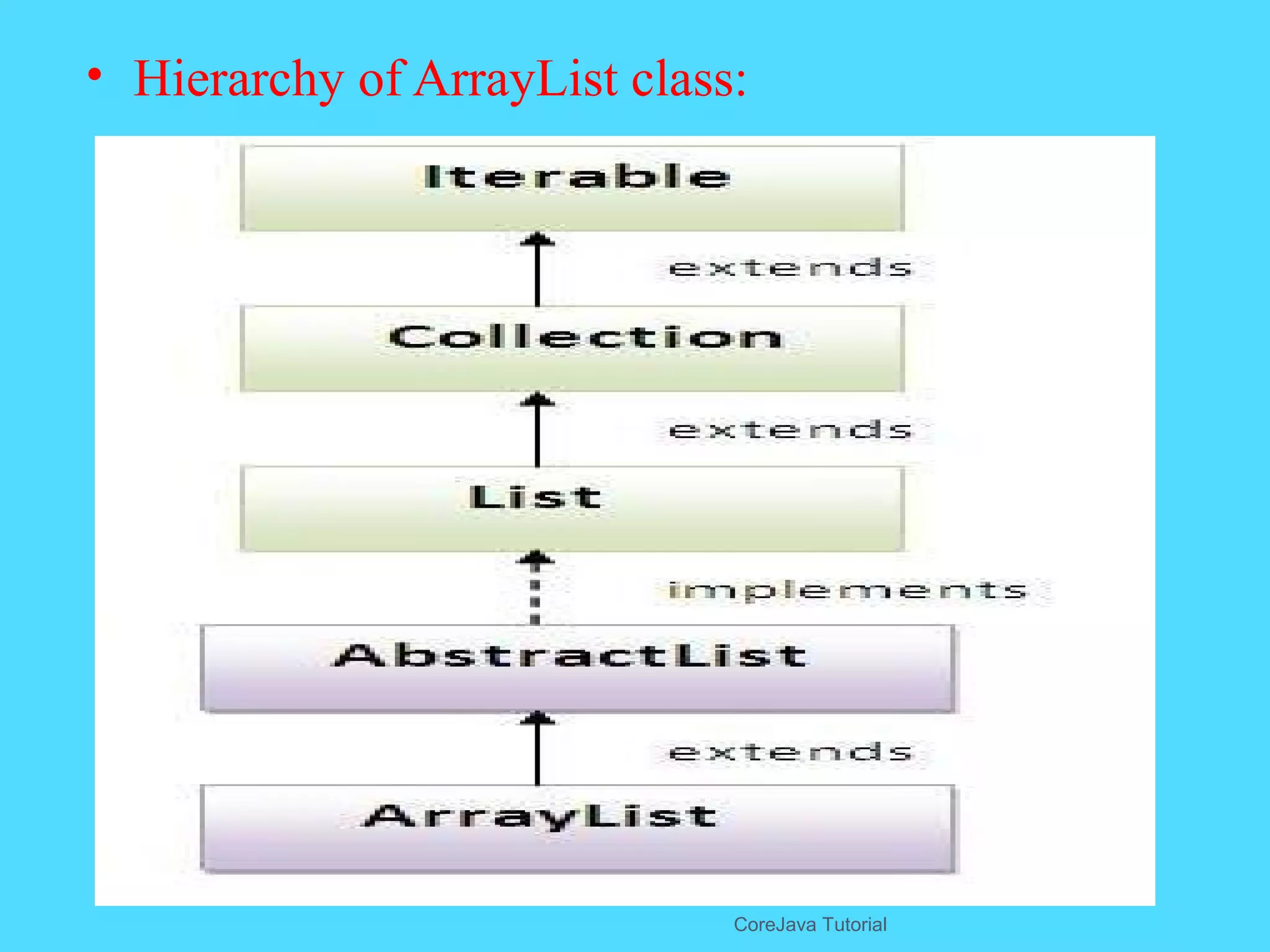 • Hierarchy of ArrayList class:

Iterable

extends

Collection

extends

List

implements

AbstractList

extends

ArrayList

CoreJava Tutorial